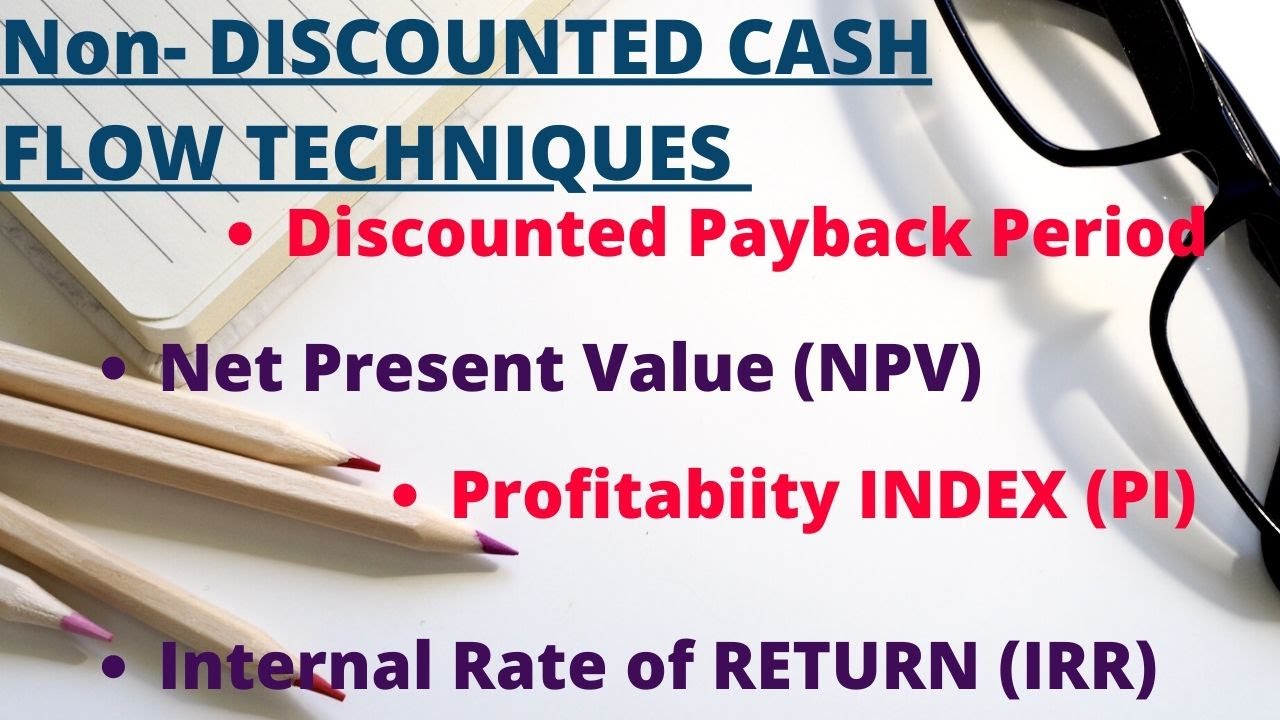 Non- DISCOUNTED CASH FLOW TECHNIQUES

• Discounted Payback Period

• Net Present Value (NPV)

• Profitabiity INDEX (PI)

• Internal Rate of RETURN (IRR)